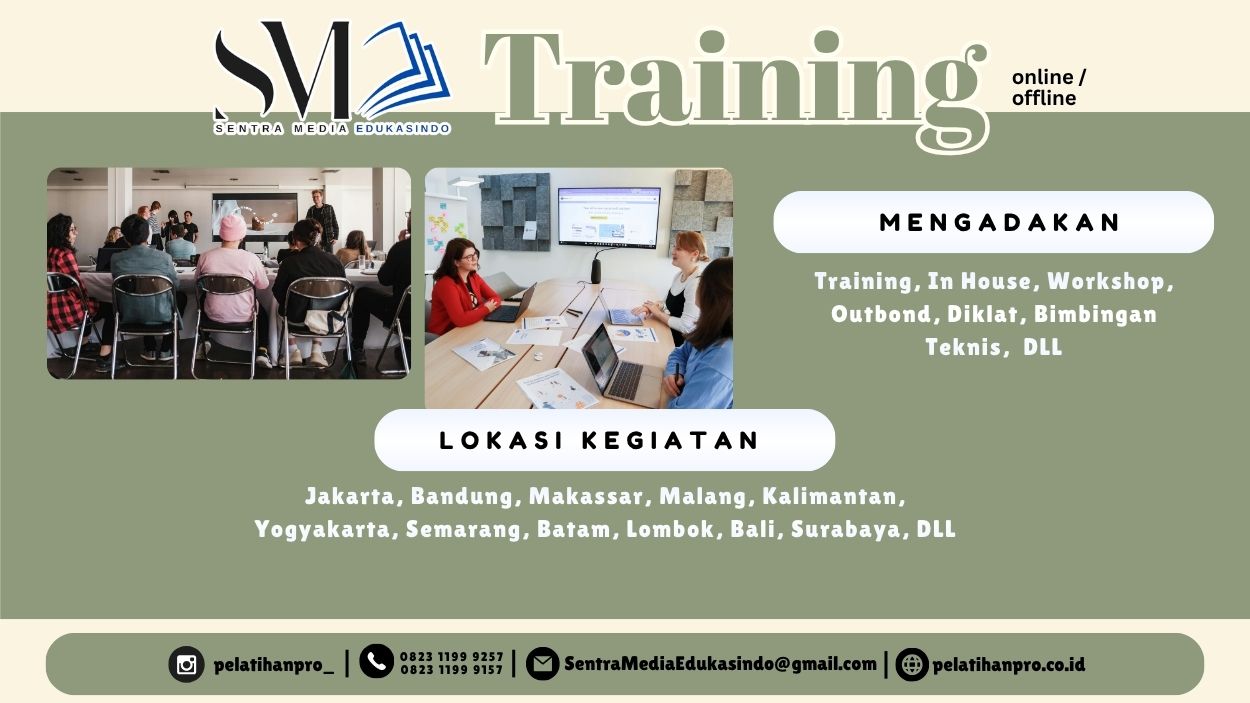 SM
SENTRA MEDIA EDUKASINDO

Training

online / offline

MENGADAKAN

Training, In House, Workshop, Outbond, Diklat, Bimbingan Teknis, DLL

LOKASI KEGIATAN

Jakarta, Bandung, Makassar, Malang, Kalimantan, Yogyakarta, Semarang, Batam, Lombok, Bali, Surabaya, DLL

pelatihanpro_ | 0823 1199 9257 0823 1199 9157 | SentraMediaEdukasindo@gmail.com | pelatihanpro.co.id